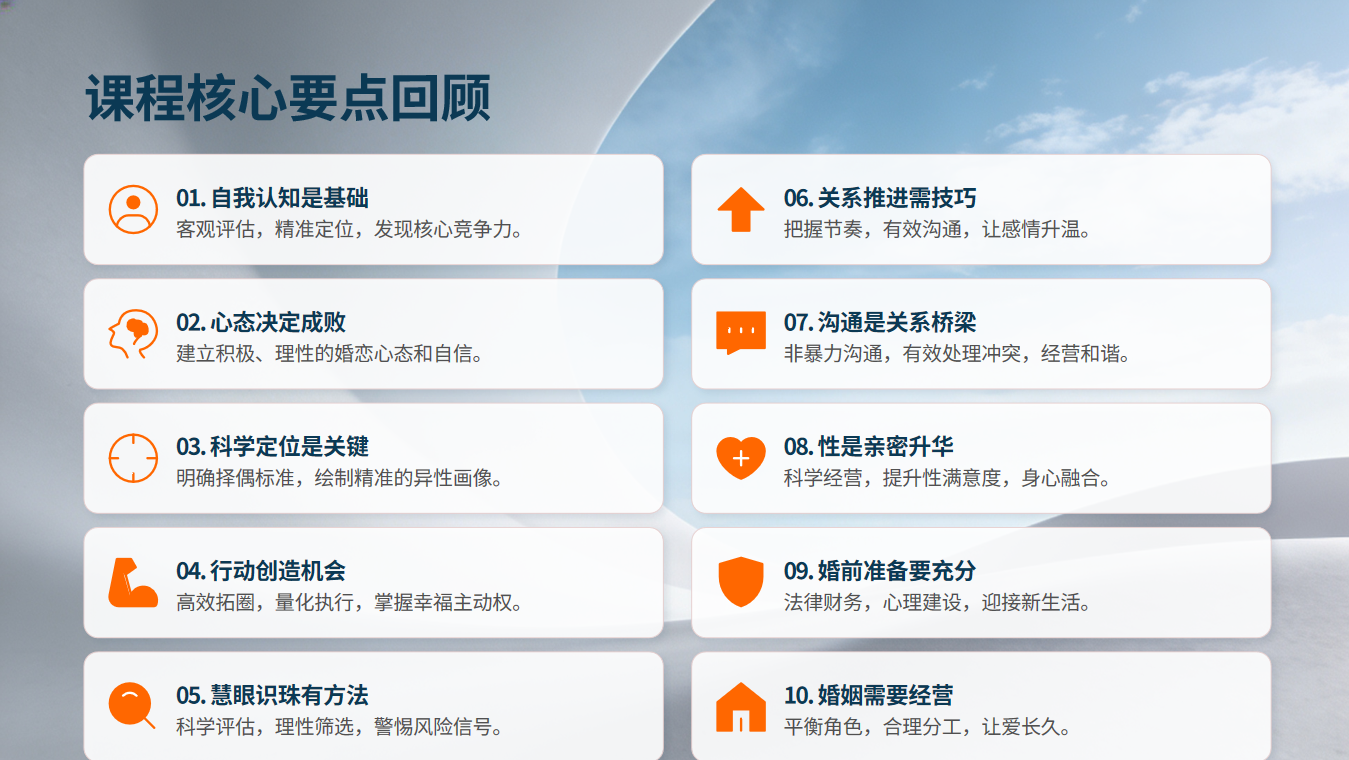 课程核心要点回顾

01. 自我认知是基础
客观评估，精准定位，发现核心竞争力。

02. 心态决定成败
建立积极、理性的婚恋心态和自信。

03. 科学定位是关键
明确择偶标准，绘制精准的异性画像。

04. 行动创造机会
高效拓圈，量化执行，掌握幸福主动权。

05. 慧眼识珠有方法
科学评估，理性筛选，警惕风险信号。

06. 关系推进需技巧
把握节奏，有效沟通，让感情升温。

07. 沟通是关系桥梁
非暴力沟通，有效处理冲突，经营和谐。

08. 性是亲密升华
科学经营，提升性满意度，身心融合。

09. 婚前准备要充分
法律财务，心理建设，迎接新生活。

10. 婚姻需要经营
平衡角色，合理分工，让爱长久。